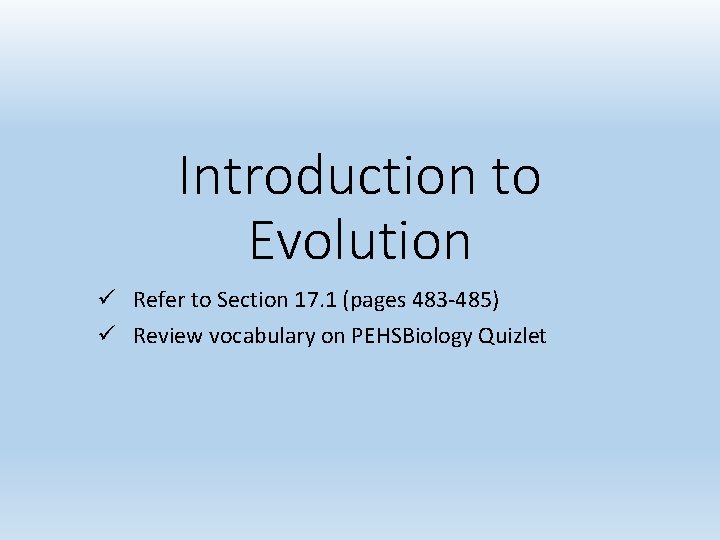 Introduction to Evolution

✓ Refer to Section 17.1 (pages 483-485)
✓ Review vocabulary on PEHSBiology Quizlet